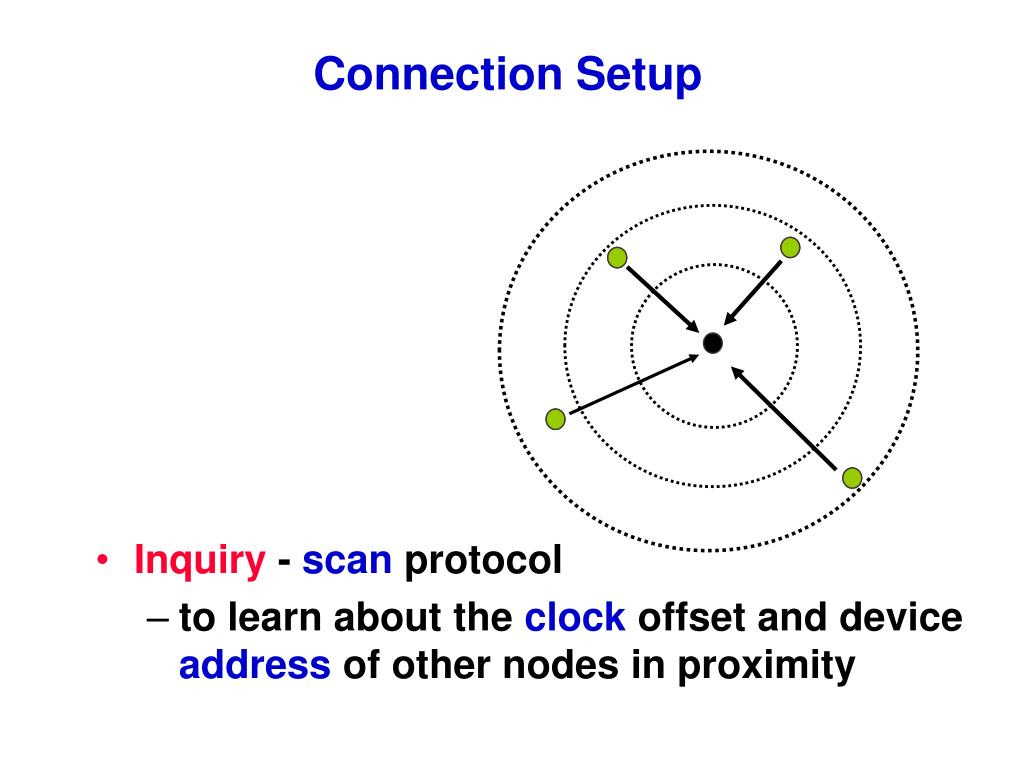 Connection Setup

• Inquiry - scan protocol
  – to learn about the clock offset and device address of other nodes in proximity